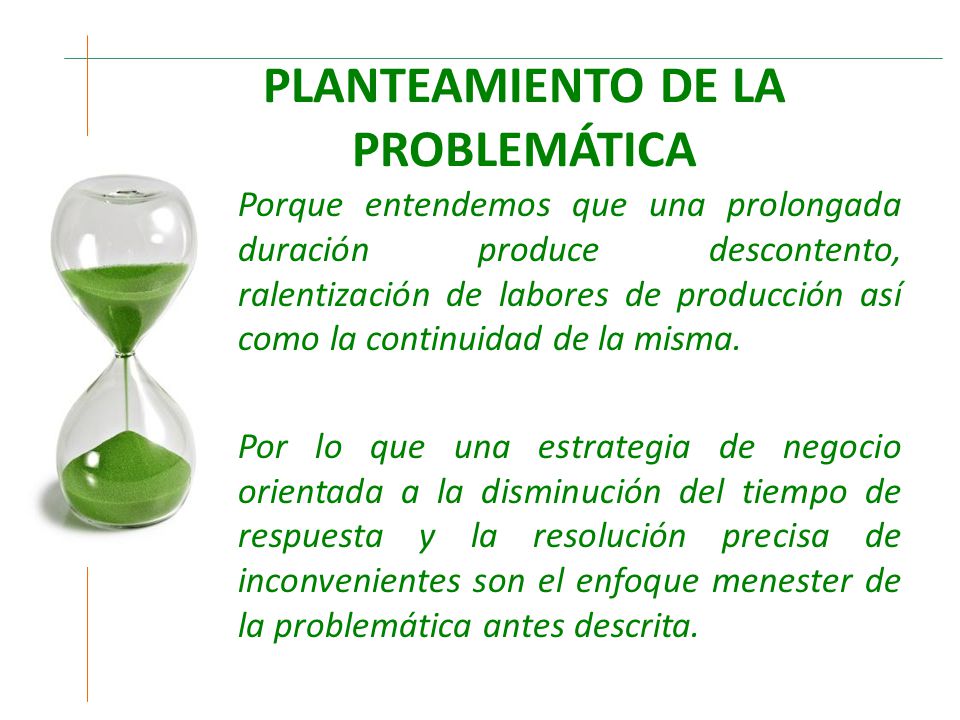 PLANTEAMIENTO DE LA PROBLEMÁTICA

Porque entendemos que una prolongada duración produce descontento, ralentización de labores de producción así como la continuidad de la misma.

Por lo que una estrategia de negocio orientada a la disminución del tiempo de respuesta y la resolución precisa de inconvenientes son el enfoque menester de la problemática antes descrita.